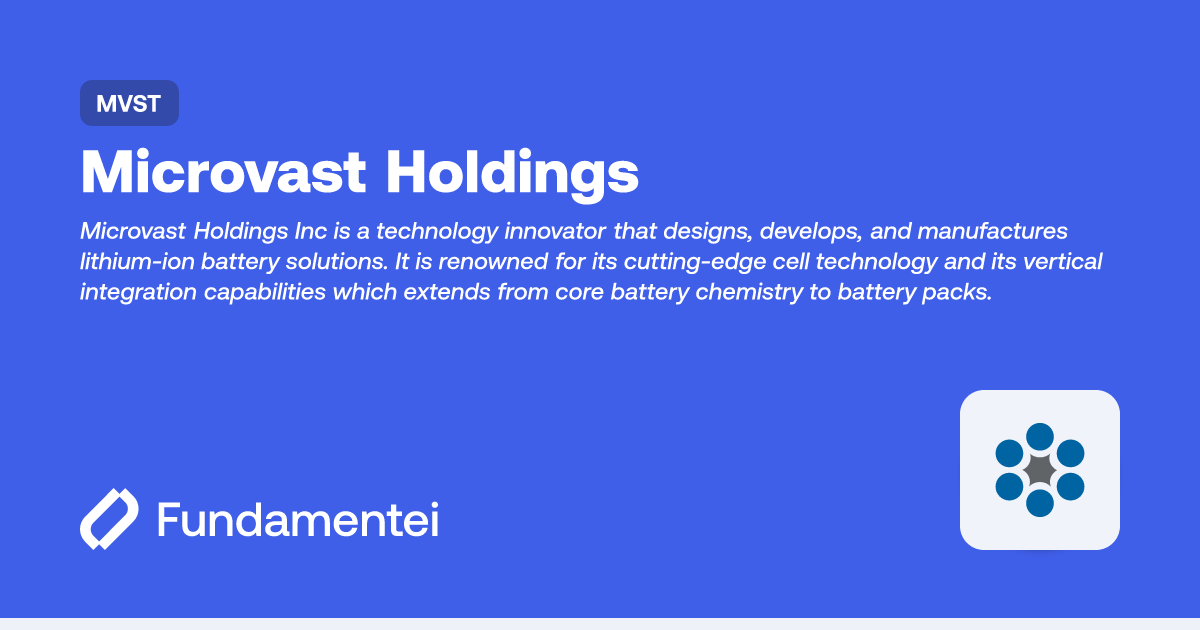 MVST

Microvast Holdings

Microvast Holdings Inc is a technology innovator that designs, develops, and manufactures lithium-ion battery solutions. It is renowned for its cutting-edge cell technology and its vertical integration capabilities which extends from core battery chemistry to battery packs.

Fundamentei